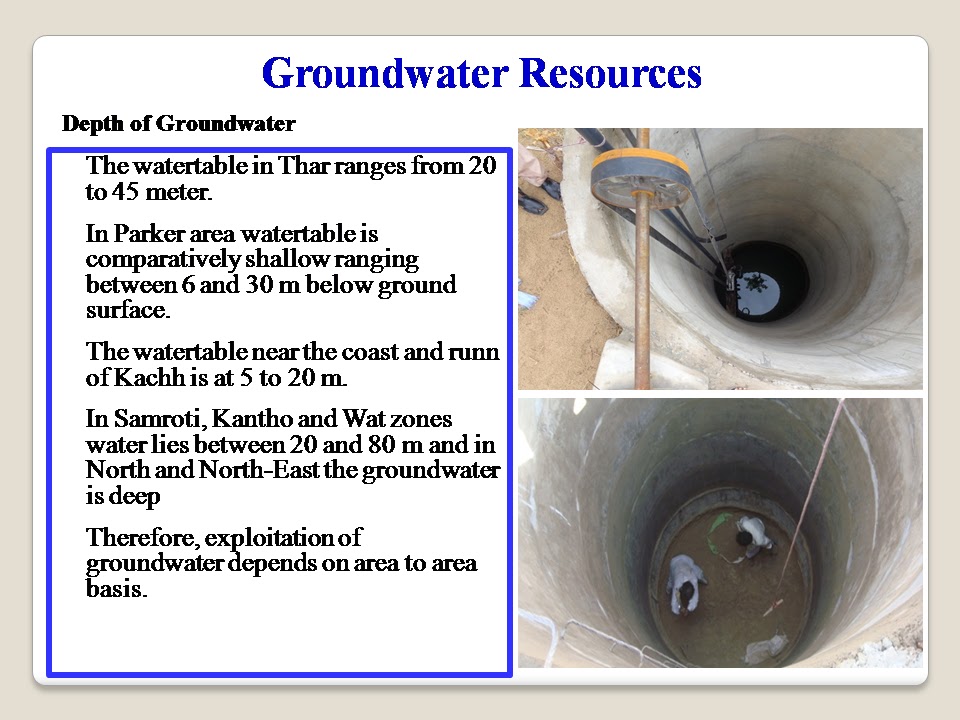 Groundwater Resources

Depth of Groundwater

The watertable in Thar ranges from 20 to 45 meter.

In Parker area watertable is comparatively shallow ranging between 6 and 30 m below ground surface.

The watertable near the coast and runn of Kachh is at 5 to 20 m.

In Samroti, Kantho and Wat zones water lies between 20 and 80 m and in North and North-East the groundwater is deep

Therefore, exploitation of groundwater depends on area to area basis.